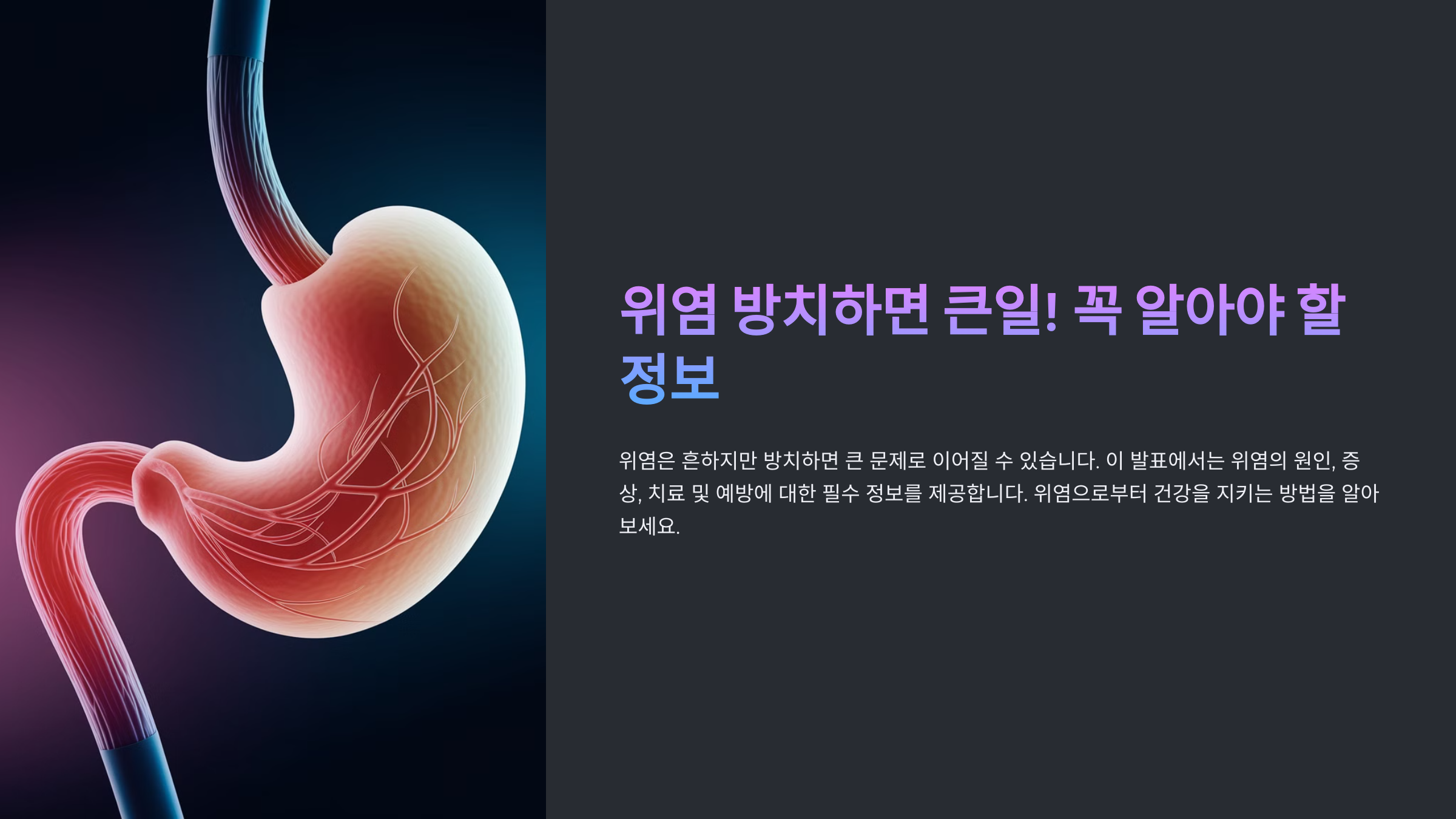 위염 방치하면 큰일! 꼭 알아야 할 정보

위염은 흔하지만 방치하면 큰 문제로 이어질 수 있습니다. 이 발표에서는 위염의 원인, 증상, 치료 및 예방에 대한 필수 정보를 제공합니다. 위염으로부터 건강을 지키는 방법을 알아보세요.